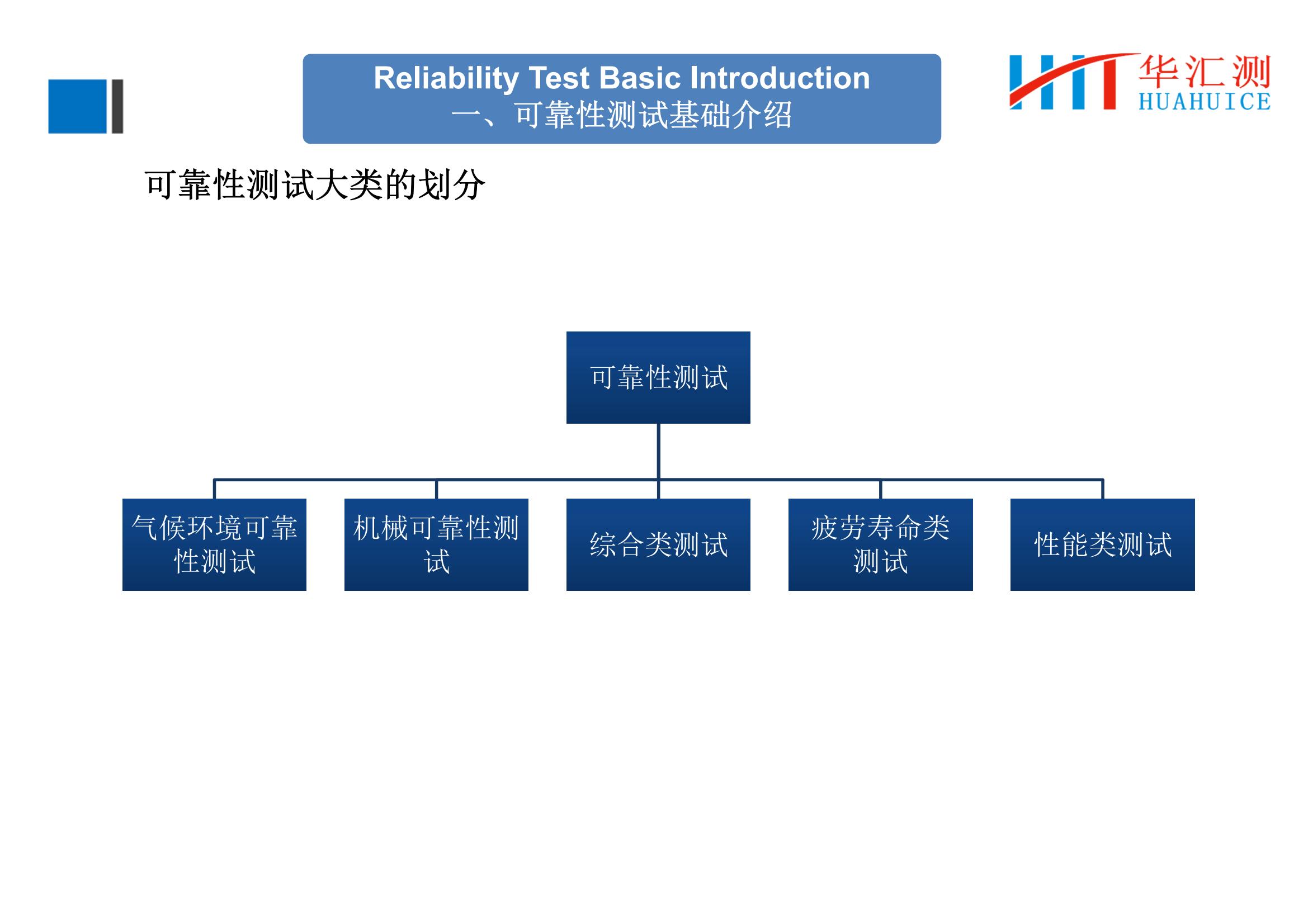 Reliability Test Basic Introduction
一、可靠性测试基础介绍

华汇测
HUAHUICE

可靠性测试大类的划分

可靠性测试

气候环境可靠性测试

机械可靠性测试

综合类测试

疲劳寿命类测试

性能类测试